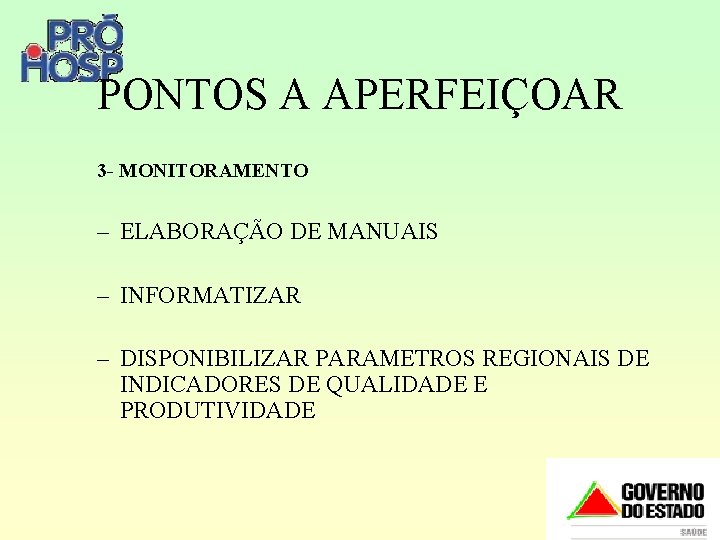 PRÓ HOSP

PONTOS A APERFEIÇOAR

3- MONITORAMENTO

– ELABORAÇÃO DE MANUAIS

– INFORMATIZAR

– DISPONIBILIZAR PARAMETROS REGIONAIS DE INDICADORES DE QUALIDADE E PRODUTIVIDADE

GOVERNO DO ESTADO
SAÚDE